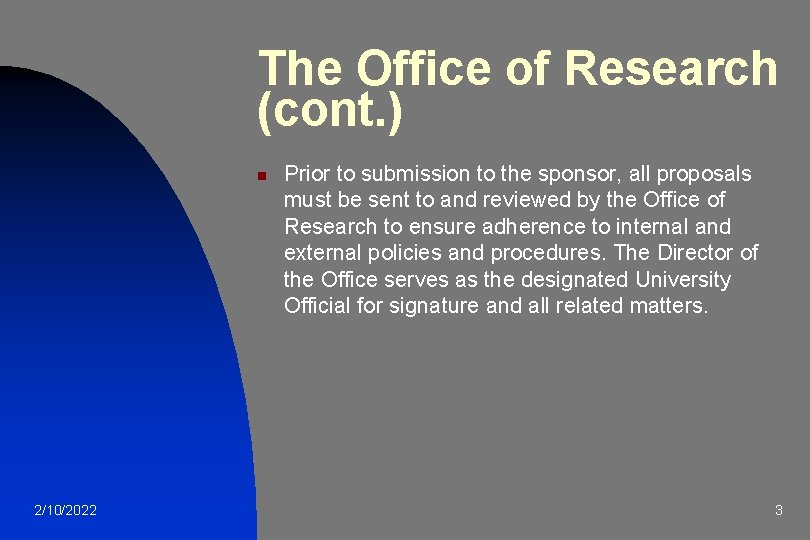 The Office of Research (cont.)

Prior to submission to the sponsor, all proposals must be sent to and reviewed by the Office of Research to ensure adherence to internal and external policies and procedures. The Director of the Office serves as the designated University Official for signature and all related matters.

2/10/2022

3